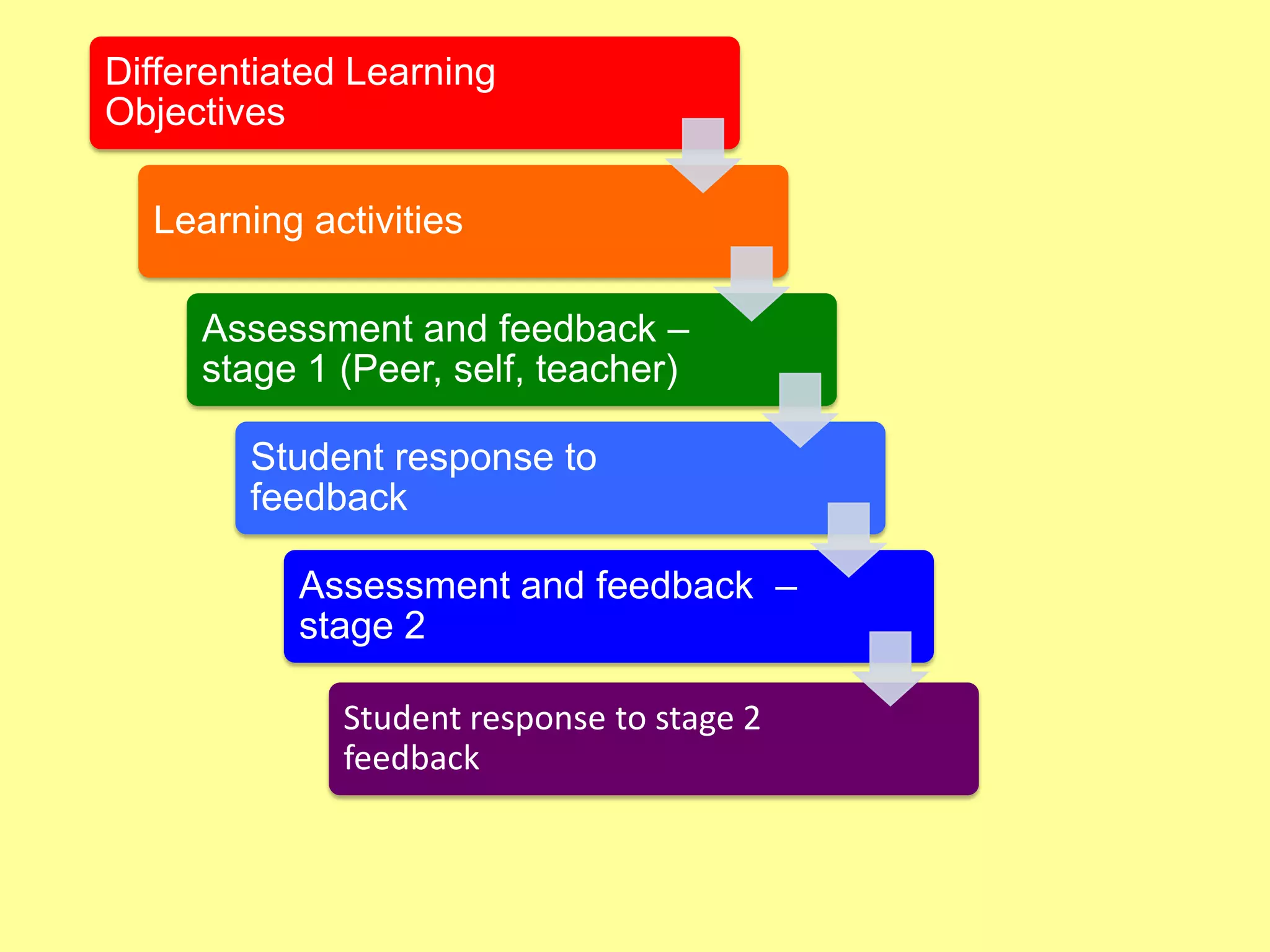 Differentiated Learning Objectives

Learning activities

Assessment and feedback – stage 1 (Peer, self, teacher)

Student response to feedback

Assessment and feedback – stage 2

Student response to stage 2 feedback